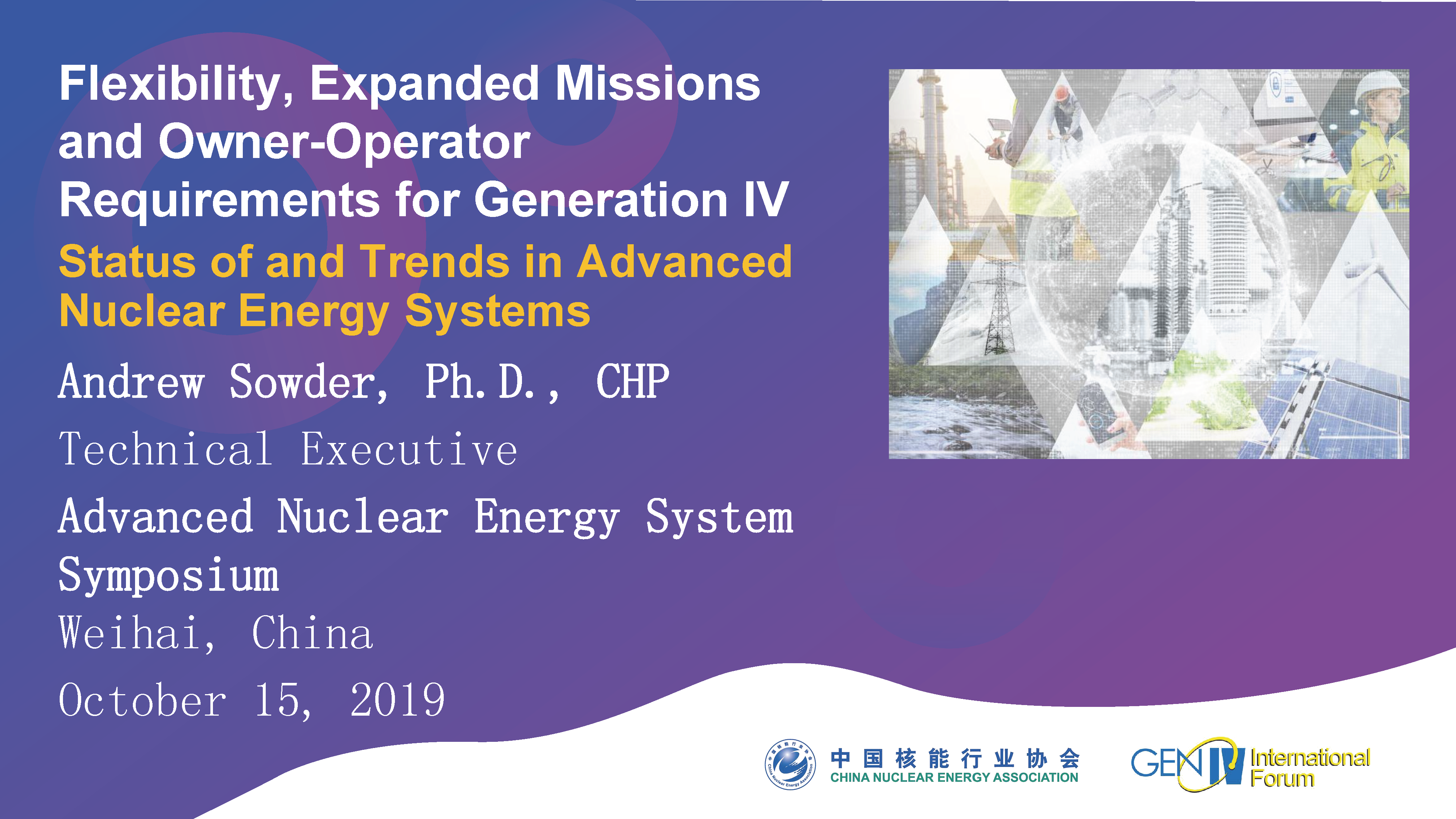 Flexibility, Expanded Missions and Owner-Operator Requirements for Generation IV

Status of and Trends in Advanced Nuclear Energy Systems

Andrew Sowder, Ph.D., CHP

Technical Executive

Advanced Nuclear Energy System Symposium

Weihai, China

October 15, 2019

中国核能行业协会
CHINA NUCLEAR ENERGY ASSOCIATION

GEN IV International Forum